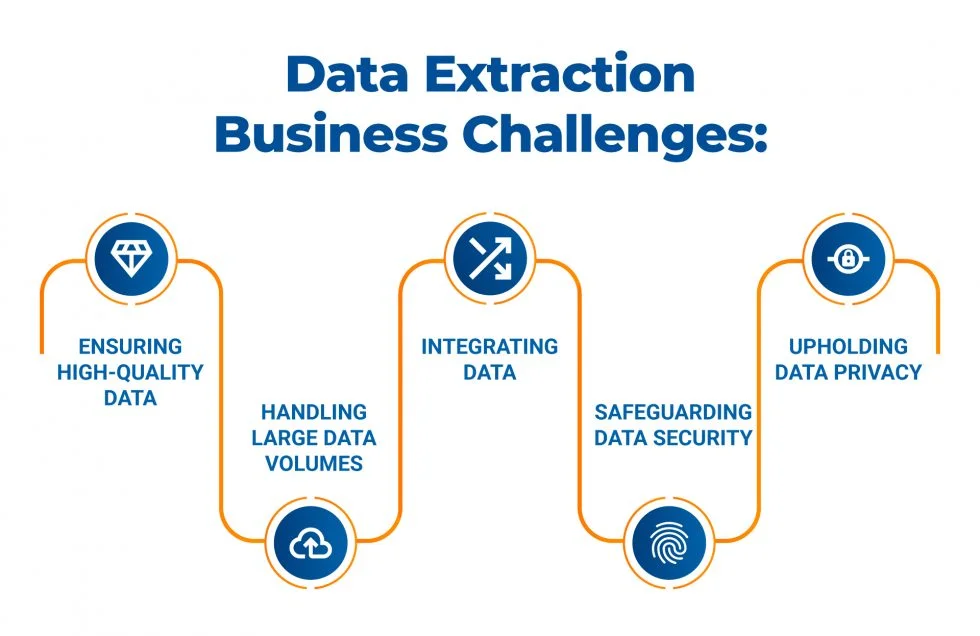 Data Extraction Business Challenges:

ENSURING HIGH-QUALITY DATA

HANDLING LARGE DATA VOLUMES

INTEGRATING DATA

SAFEGUARDING DATA SECURITY

UPHOLDING DATA PRIVACY